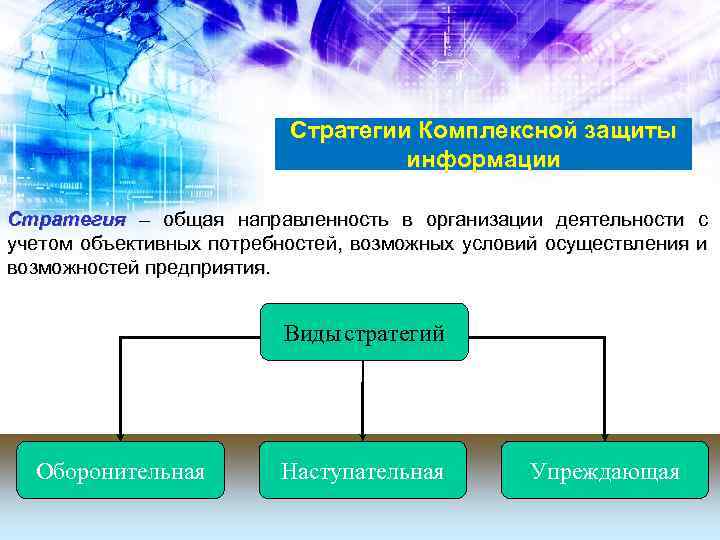 Стратегии Комплексной защиты информации

Стратегия – общая направленность в организации деятельности с учетом объективных потребностей, возможных условий осуществления и возможностей предприятия.

Виды стратегий

Оборонительная

Наступательная

Упреждающая